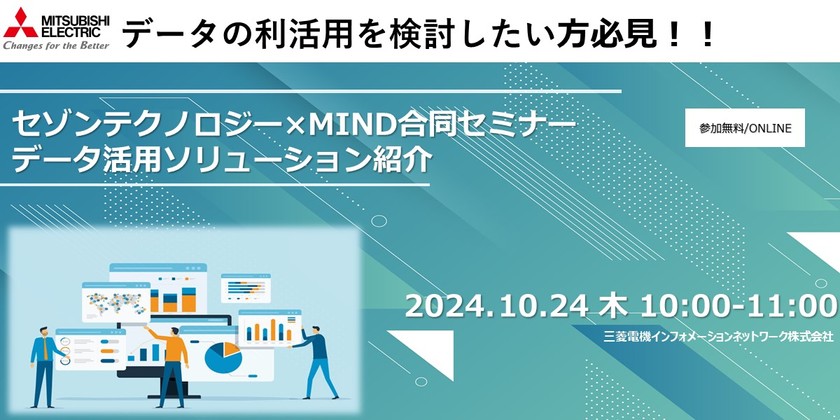 MITSUBISHI ELECTRIC
Changes for the Better

データの利活用を検討したい方必見！！

セゾンテクノロジー×MIND合同セミナー
データ活用ソリューション紹介

参加無料/ONLINE

2024.10.24 木 10:00-11:00

三菱電機インフォメーションネットワーク株式会社